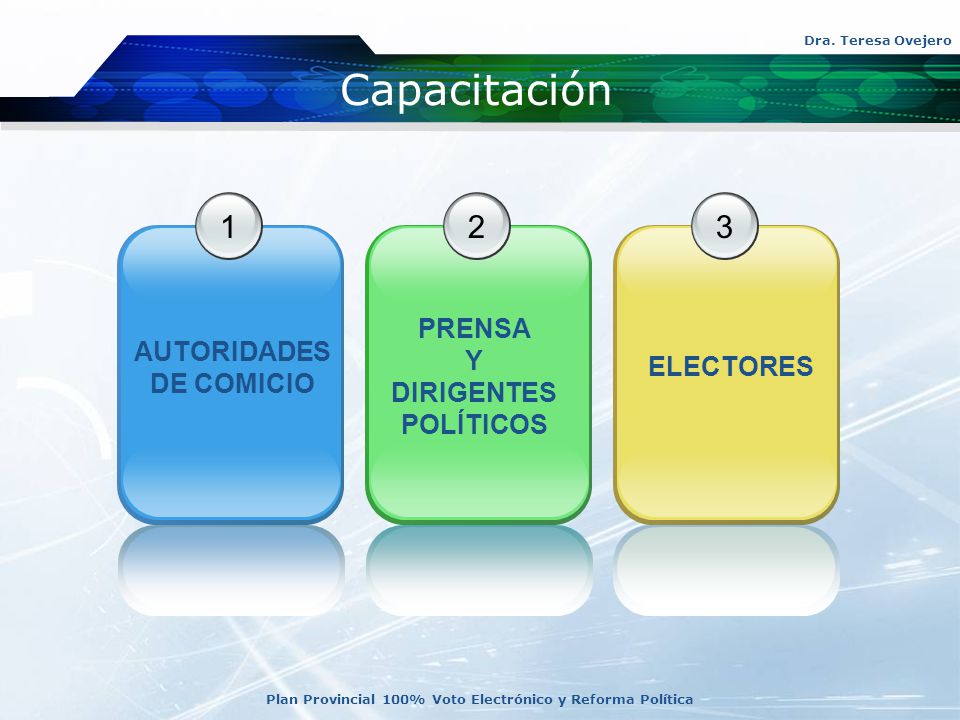 Dra. Teresa Ovejero

Capacitación

1

AUTORIDADES DE COMICIO

2

PRENSA Y DIRIGENTES POLÍTICOS

3

ELECTORES

Plan Provincial 100% Voto Electrónico y Reforma Política